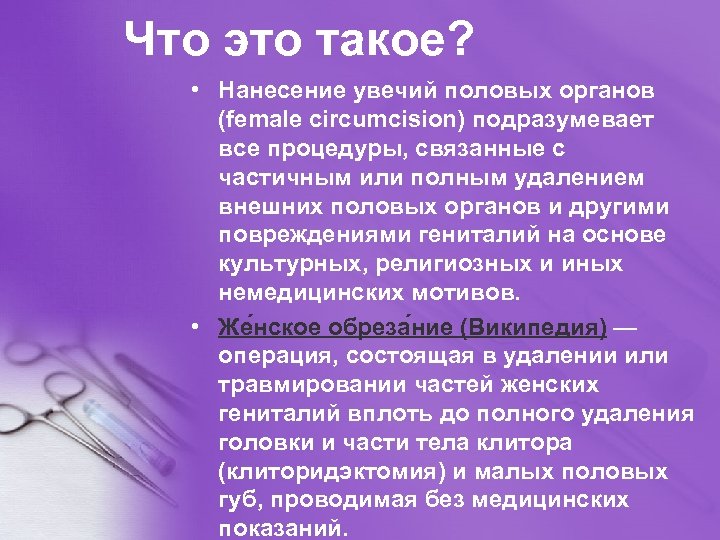 Что это такое?

• Нанесение увечий половых органов (female circumcision) подразумевает все процедуры, связанные с частичным или полным удалением внешних половых органов и другими повреждениями гениталий на основе культурных, религиозных и иных немедицинских мотивов.

• Же́нское обреза́ние (Википедия) — операция, состоящая в удалении или травмировании частей женских гениталий вплоть до полного удаления головки и части тела клитора (клиторидэктомия) и малых половых губ, проводимая без медицинских показаний.